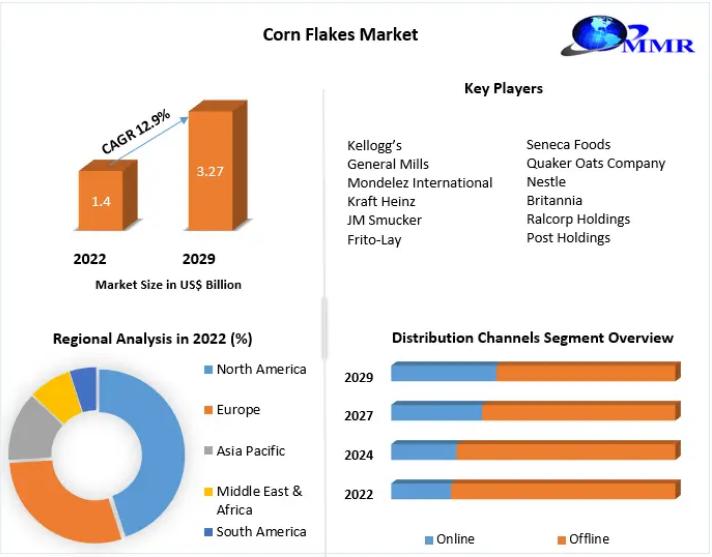 Corn Flakes Market

MMR

CAGR 12.9%

1.4

3.27

2022

2029

Market Size in US$ Billion

Key Players

Kellogg's
General Mills
Mondelez International
Kraft Heinz
JM Smucker
Frito-Lay

Seneca Foods
Quaker Oats Company
Nestle
Britannia
Ralcorp Holdings
Post Holdings

Regional Analysis in 2022 (%)

North America
Europe
Asia Pacific
Middle East & Africa
South America

Distribution Channels Segment Overview

2029
2027
2024
2022

Online
Offline